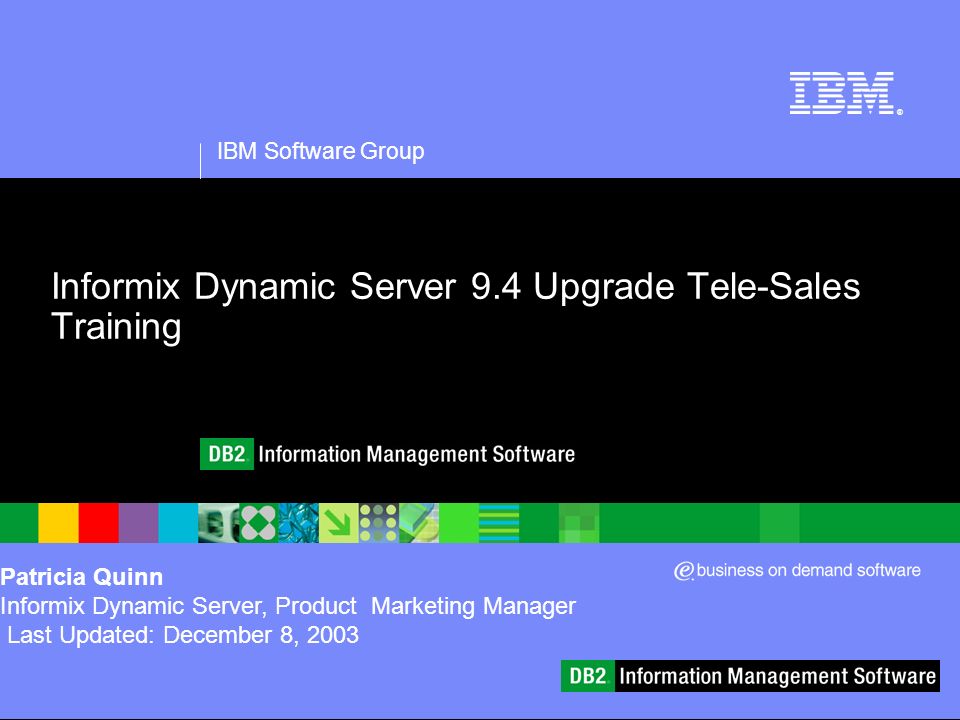 IBM

IBM Software Group

Informix Dynamic Server 9.4 Upgrade Tele-Sales Training

DB2 Information Management Software

Patricia Quinn
Informix Dynamic Server, Product Marketing Manager
Last Updated: December 8, 2003

e business on demand software

DB2 Information Management Software